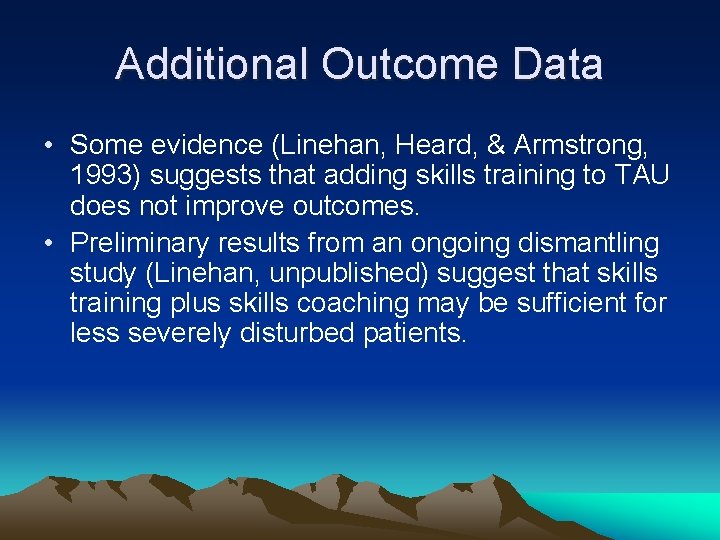 Additional Outcome Data

• Some evidence (Linehan, Heard, & Armstrong, 1993) suggests that adding skills training to TAU does not improve outcomes.

• Preliminary results from an ongoing dismantling study (Linehan, unpublished) suggest that skills training plus skills coaching may be sufficient for less severely disturbed patients.